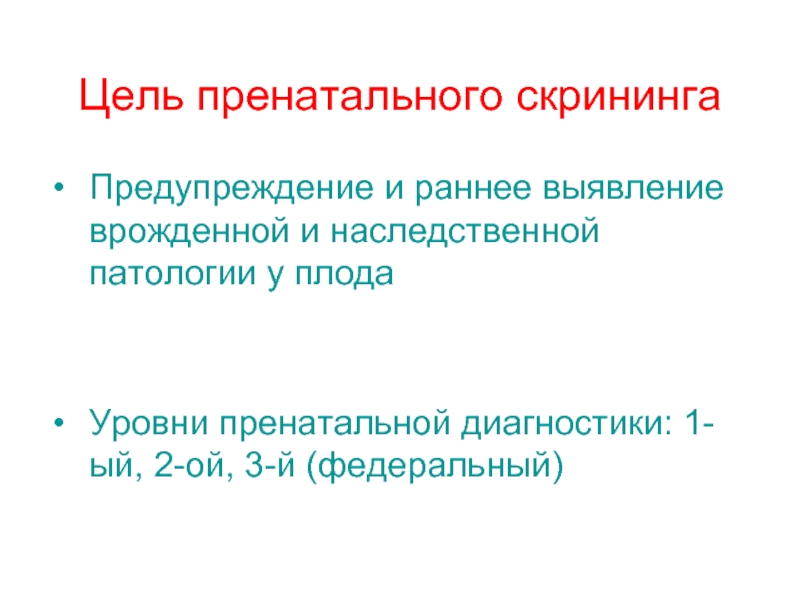 Цель пренатального скрининга

• Предупреждение и раннее выявление врожденной и наследственной патологии у плода

• Уровни пренатальной диагностики: 1-ый, 2-ой, 3-й (федеральный)